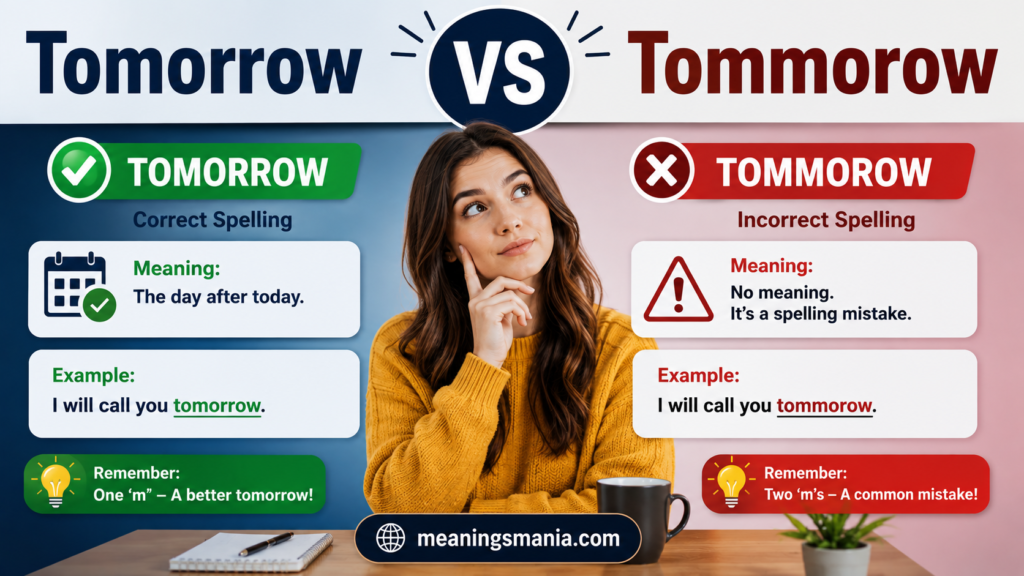 Tomorrow VS Tommorow

TOMORROW
Correct Spelling

Meaning:
The day after today.

Example:
I will call you tomorrow.

Remember:
One 'm' – A better tomorrow!

TOMMOROW
Incorrect Spelling

Meaning:
No meaning.
It's a spelling mistake.

Example:
I will call you tommorow.

Remember:
Two 'm's – A common mistake!

meaningsmania.com